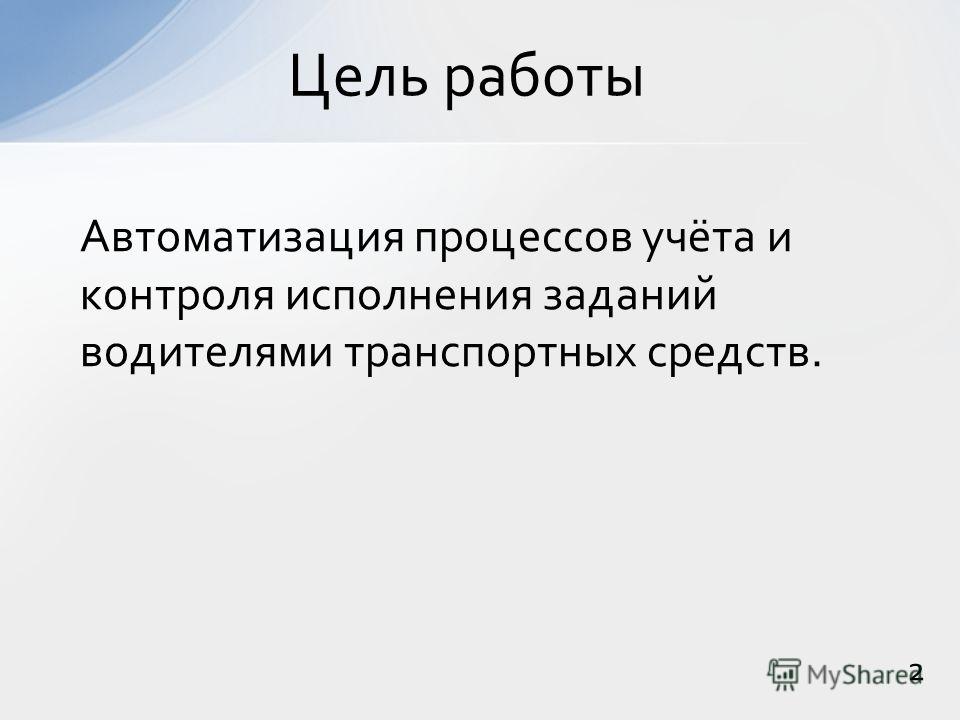 Цель работы

Автоматизация процессов учёта и контроля исполнения заданий водителями транспортных средств.

MyShared

2